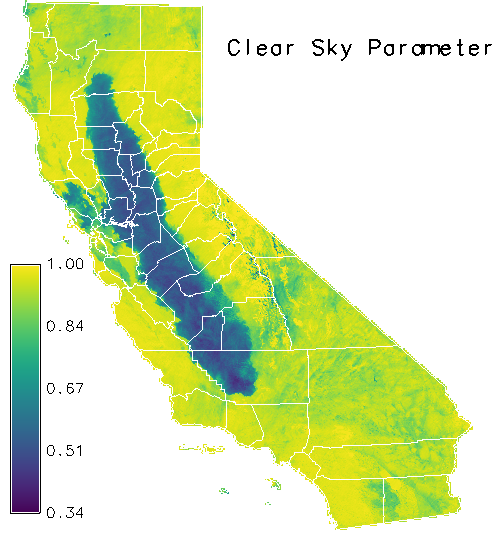 Clear Sky Parameter

1.00
0.84
0.67
0.51
0.34